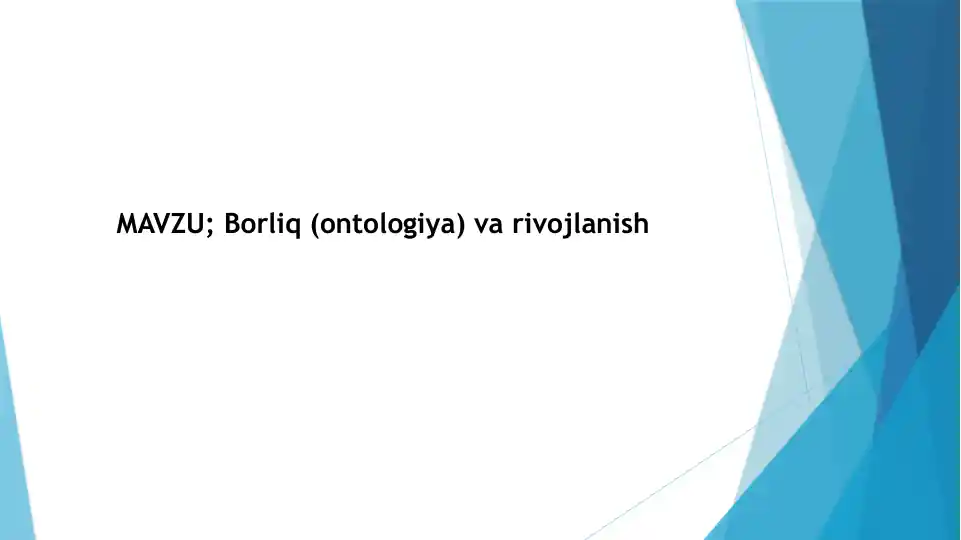 MAVZU; Borliq (ontologiya) va rivojlanish